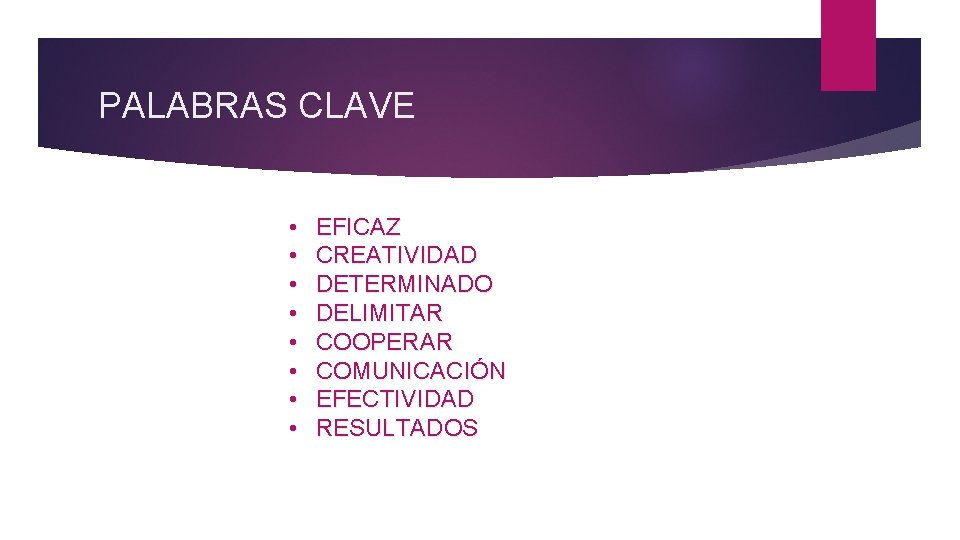 PALABRAS CLAVE

• EFICAZ
• CREATIVIDAD
• DETERMINADO
• DELIMITAR
• COOPERAR
• COMUNICACIÓN
• EFECTIVIDAD
• RESULTADOS